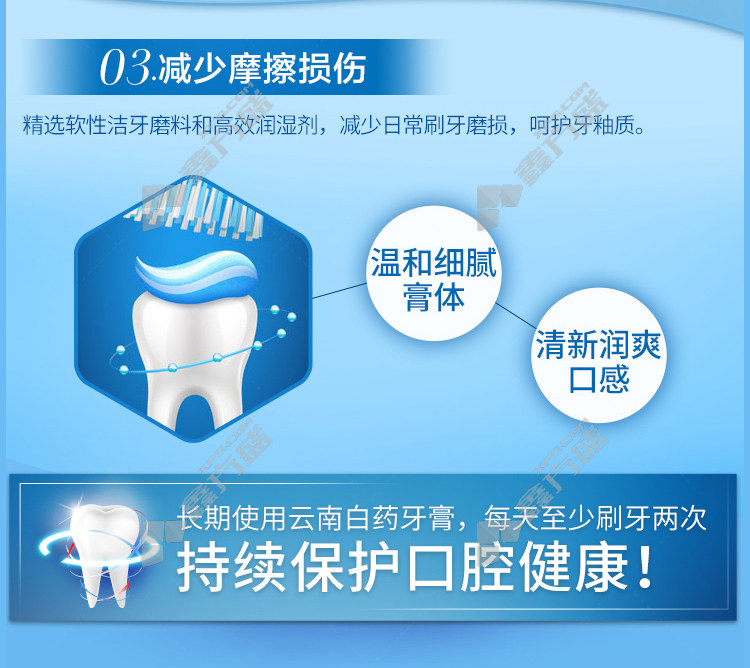 03.减少摩擦损伤

精选软性洁牙磨料和高效润湿剂，减少日常刷牙磨损，呵护牙釉质。

温和细腻膏体

清新润爽口感

长期使用云南白药牙膏，每天至少刷牙两次

持续保护口腔健康！